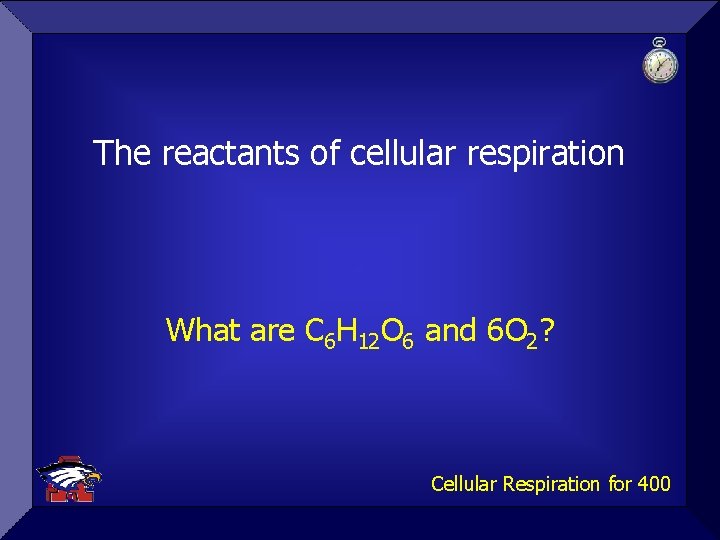 The reactants of cellular respiration

What are $C_6H_{12}O_6$ and $6O_2$?

Cellular Respiration for 400